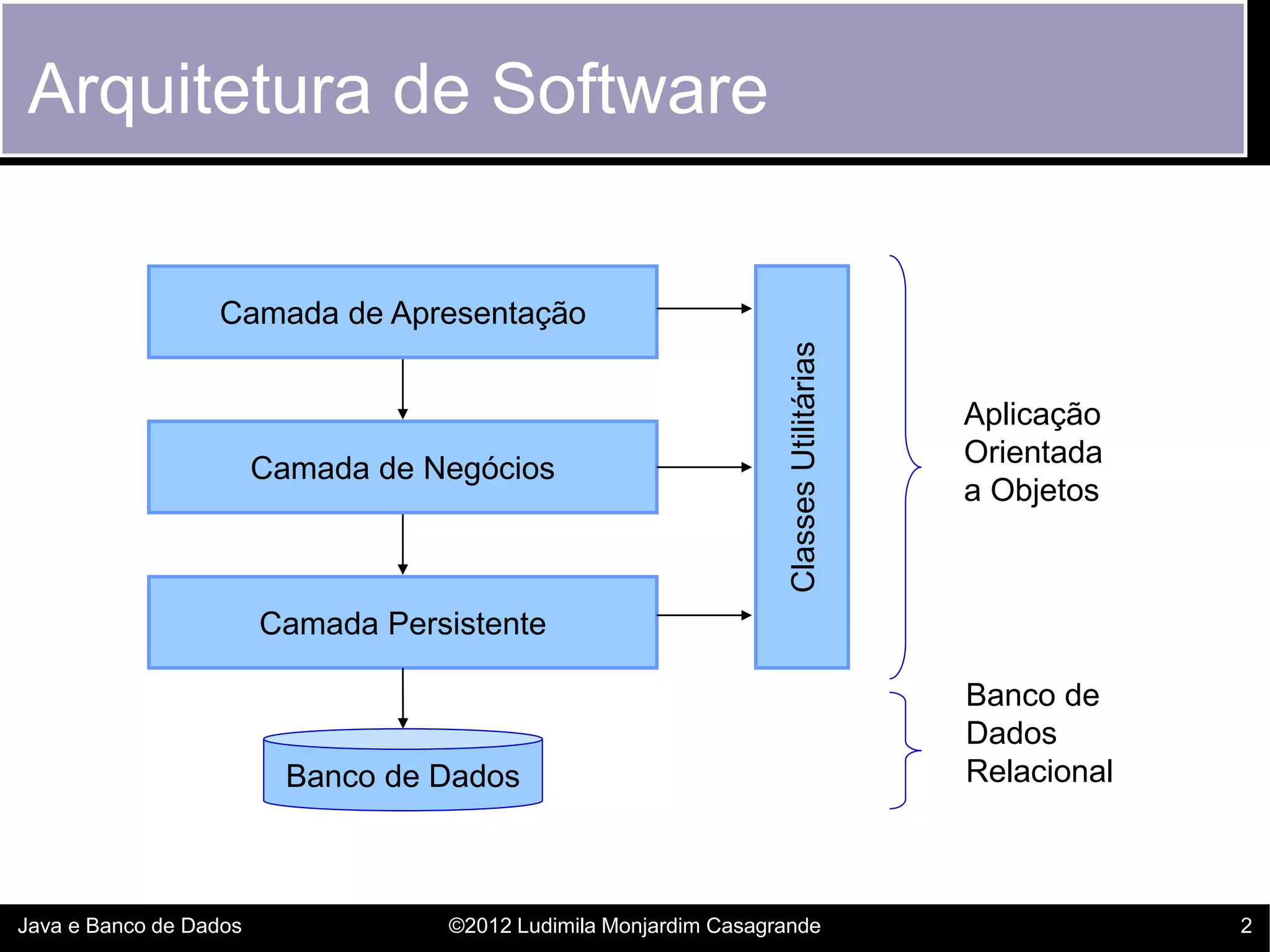 Arquitetura de Software

Camada de Apresentação

Camada de Negócios

Camada Persistente

Banco de Dados

Classes Utilitárias

Aplicação Orientada a Objetos

Banco de Dados Relacional

Java e Banco de Dados ©2012 Ludimila Monjardim Casagrande 2